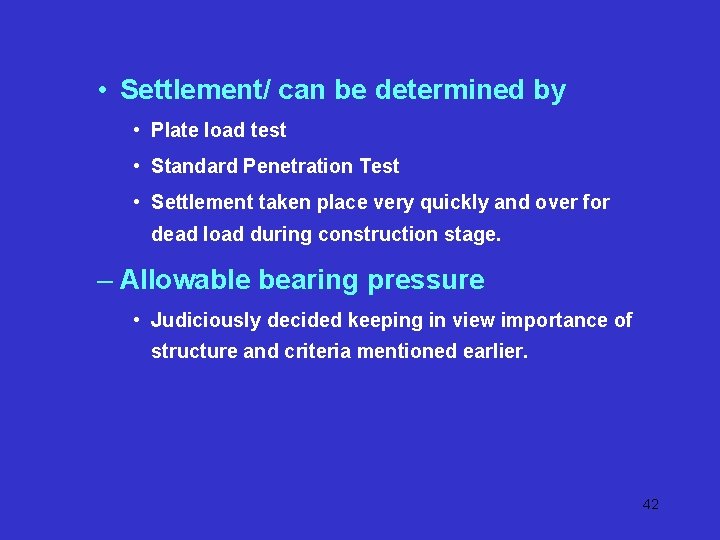 • Settlement/ can be determined by

• Plate load test

• Standard Penetration Test

• Settlement taken place very quickly and over for dead load during construction stage.

– Allowable bearing pressure

• Judiciously decided keeping in view importance of structure and criteria mentioned earlier.

42